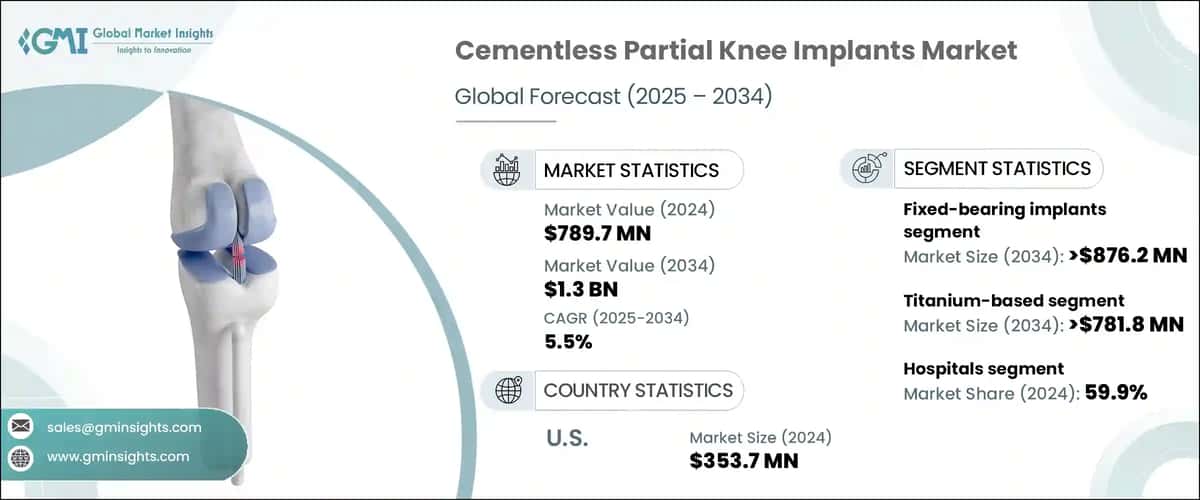 GMI Global Market Insights
Insights to Innovation

Cementless Partial Knee Implants Market

Global Forecast (2025 – 2034)

MARKET STATISTICS

Market Value (2024)
$789.7 MN

Market Value (2034)
$1.3 BN

CAGR (2025-2034)
5.5%

COUNTRY STATISTICS

U.S.

Market Size (2024)
$353.7 MN

SEGMENT STATISTICS

Fixed-bearing implants segment
Market Size (2034): >$876.2 MN

Titanium-based segment
Market Size (2034): >$781.8 MN

Hospitals segment
Market Share (2024): 59.9%

sales@gminsights.com

www.gminsights.com